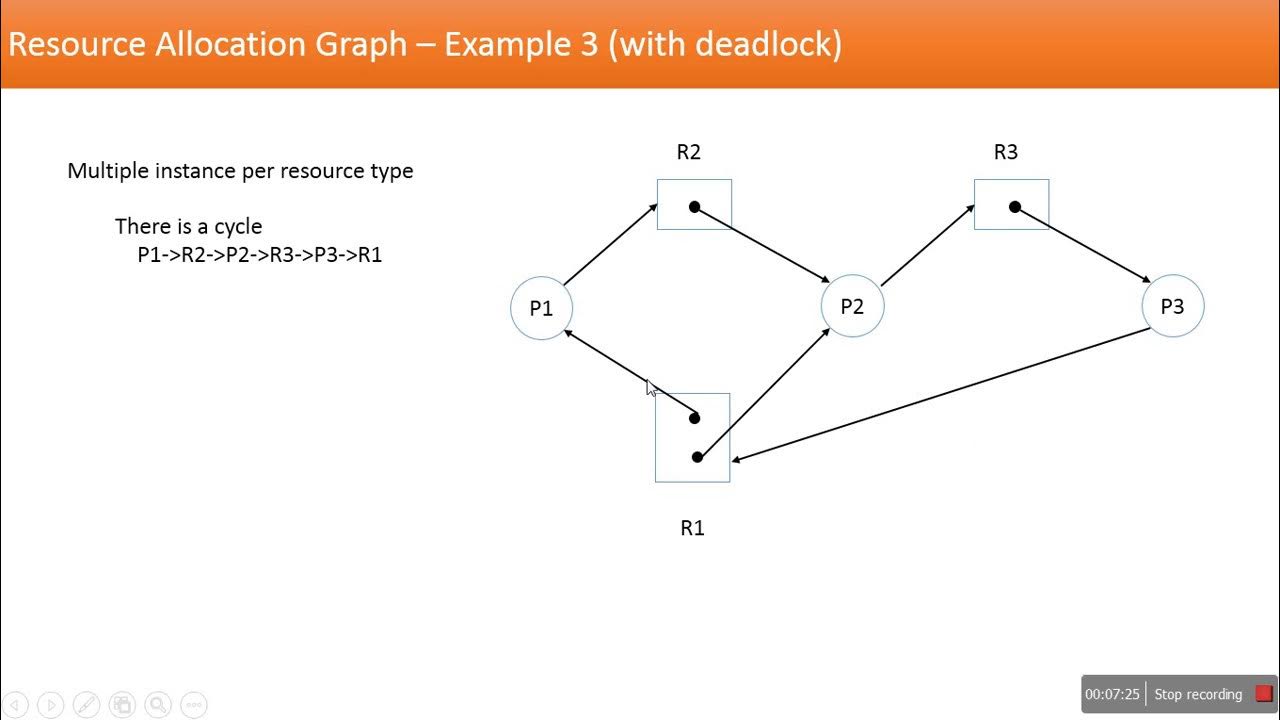 Resource Allocation Graph – Example 3 (with deadlock)

Multiple instance per resource type

There is a cycle
P1->R2->P2->R3->P3->R1

R2

R3

P1

P2

P3

R1

00:07:25 Stop recording